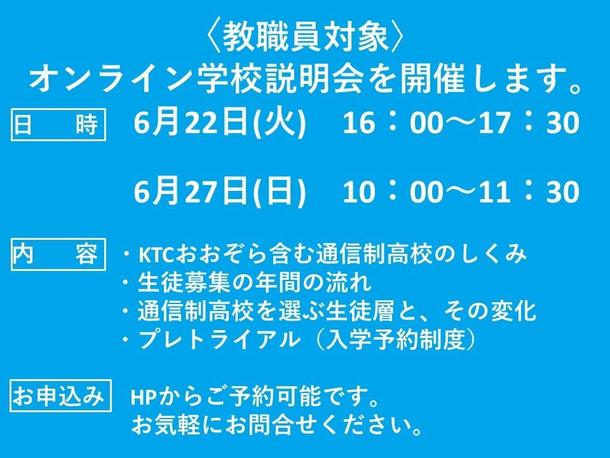 〈教職員対象〉
オンライン学校説明会を開催します。

日　時　6月22日(火)　16：00～17：30

6月27日(日)　10：00～11：30

内　容　・KTCおおぞら含む通信制高校のしくみ
・生徒募集の年間の流れ
・通信制高校を選ぶ生徒層と、その変化
・プレトライアル（入学予約制度）

お申込み　HPからご予約可能です。
お気軽にお問合せください。